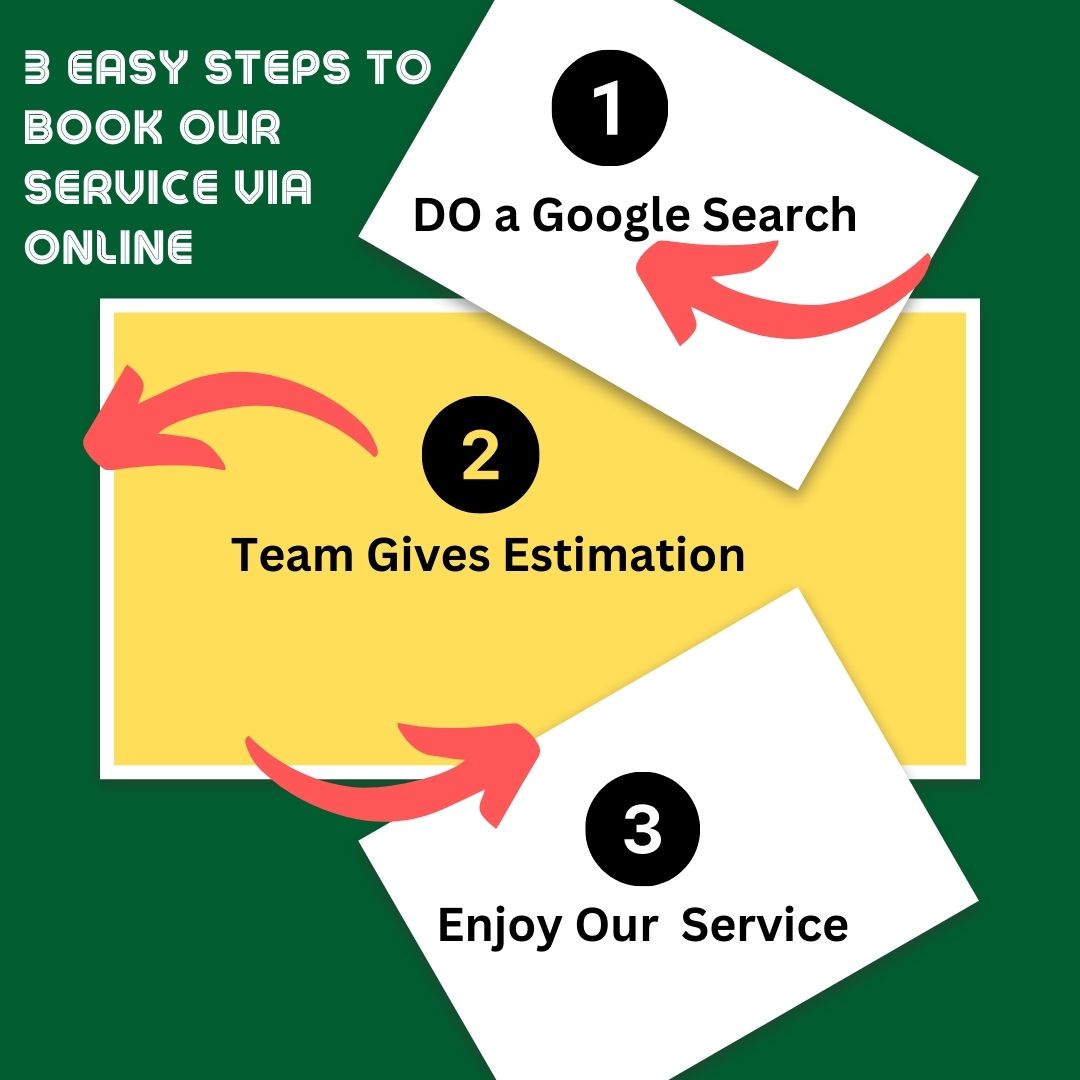 3 EASY STEPS TO BOOK OUR SERVICE VIA ONLINE

1

DO a Google Search

2

Team Gives Estimation

3

Enjoy Our Service